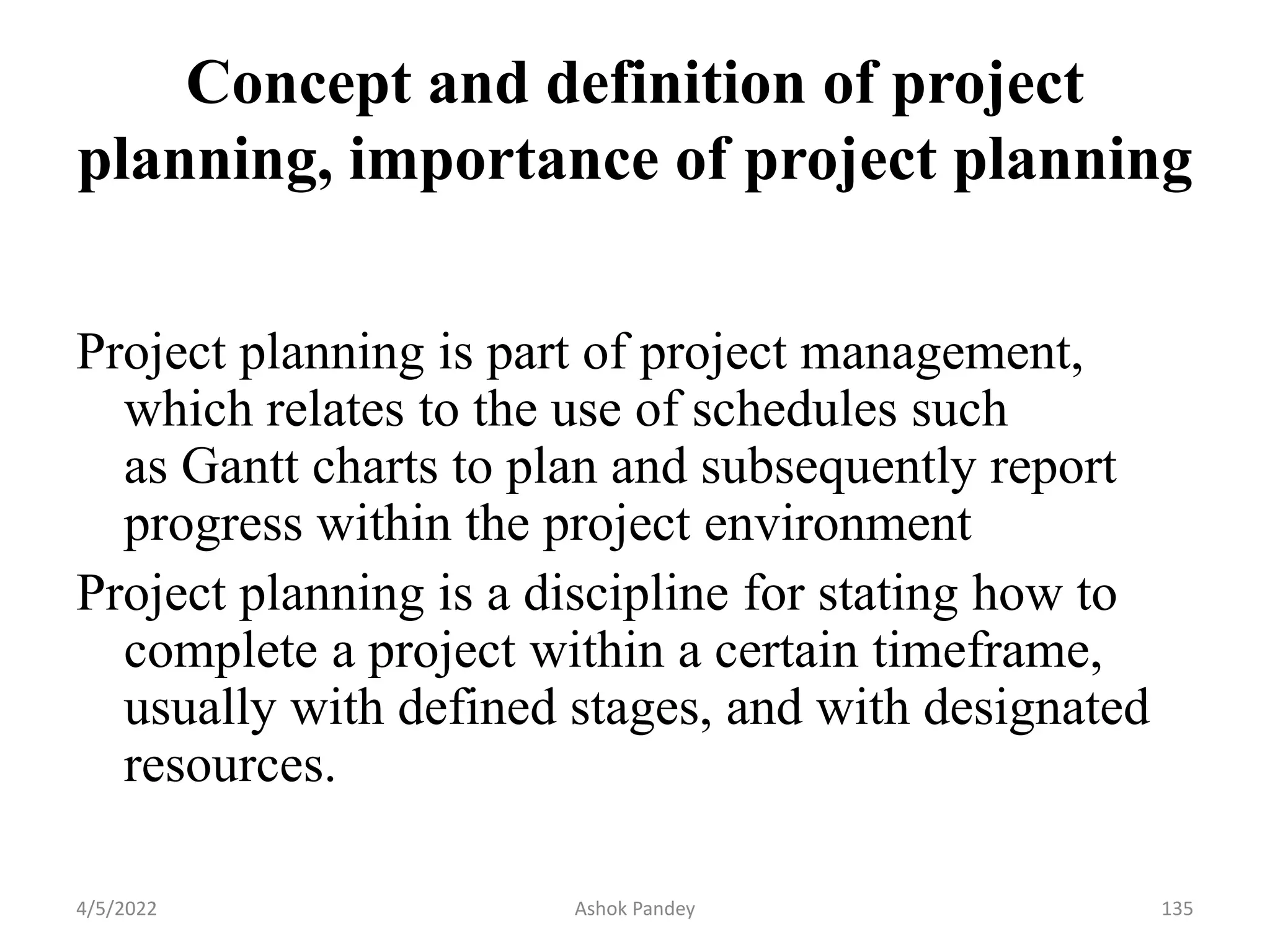 Concept and definition of project planning, importance of project planning

Project planning is part of project management, which relates to the use of schedules such as Gantt charts to plan and subsequently report progress within the project environment

Project planning is a discipline for stating how to complete a project within a certain timeframe, usually with defined stages, and with designated resources.

4/5/2022

Ashok Pandey

135